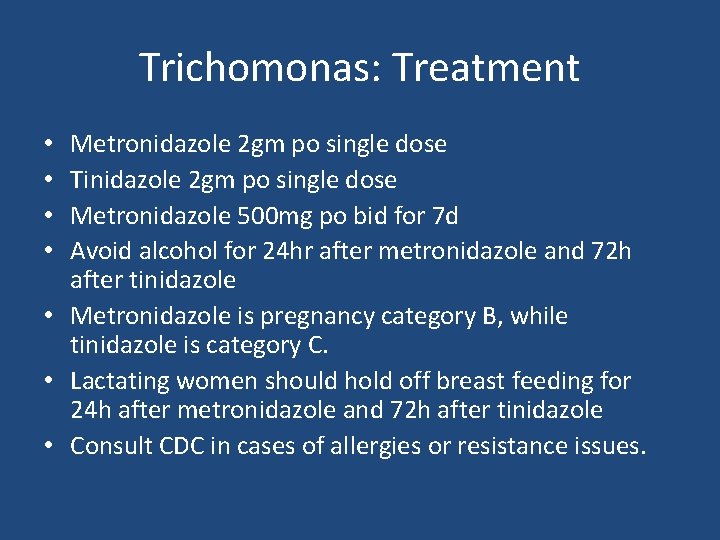 Trichomonas: Treatment

• Metronidazole 2gm po single dose
• Tinidazole 2gm po single dose
• Metronidazole 500mg po bid for 7d
• Avoid alcohol for 24hr after metronidazole and 72h after tinidazole
• Metronidazole is pregnancy category B, while tinidazole is category C.
• Lactating women should hold off breast feeding for 24h after metronidazole and 72h after tinidazole
• Consult CDC in cases of allergies or resistance issues.